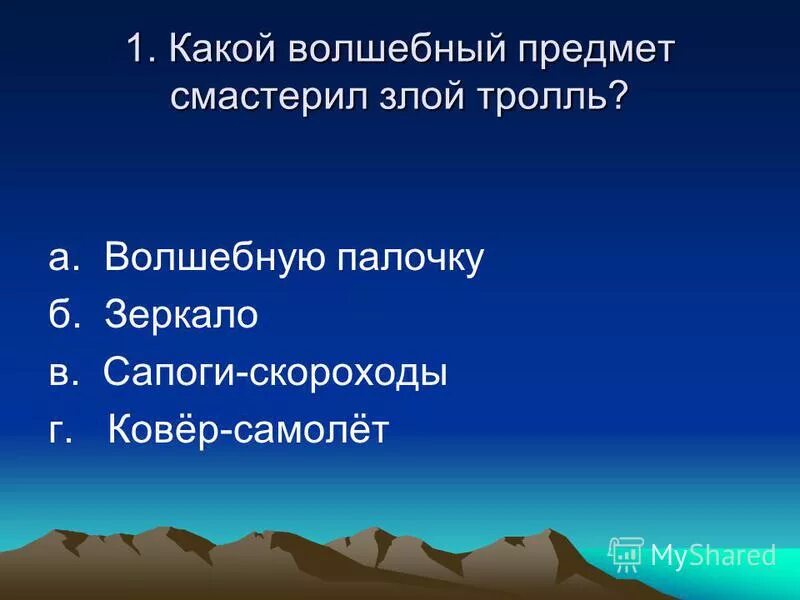 1. Какой волшебный предмет смастерил злой тролль?

а. Волшебную палочку
б. Зеркало
в. Сапоги-скороходы
г. Ковёр-самолёт

MyShared